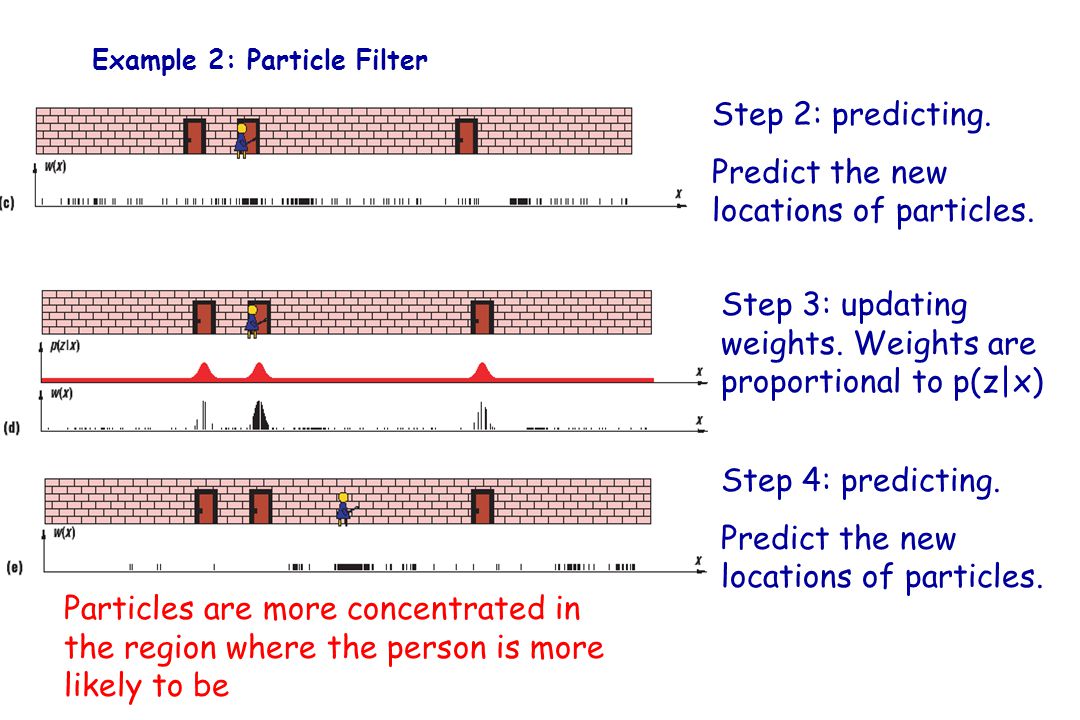 Example 2: Particle Filter

w(x)

(c)

x

Step 2: predicting.

Predict the new locations of particles.

p(z|x)

x

w(x)

(d)

x

Step 3: updating weights. Weights are proportional to p(z|x)

w(x)

(e)

x

Step 4: predicting.

Predict the new locations of particles.

Particles are more concentrated in the region where the person is more likely to be